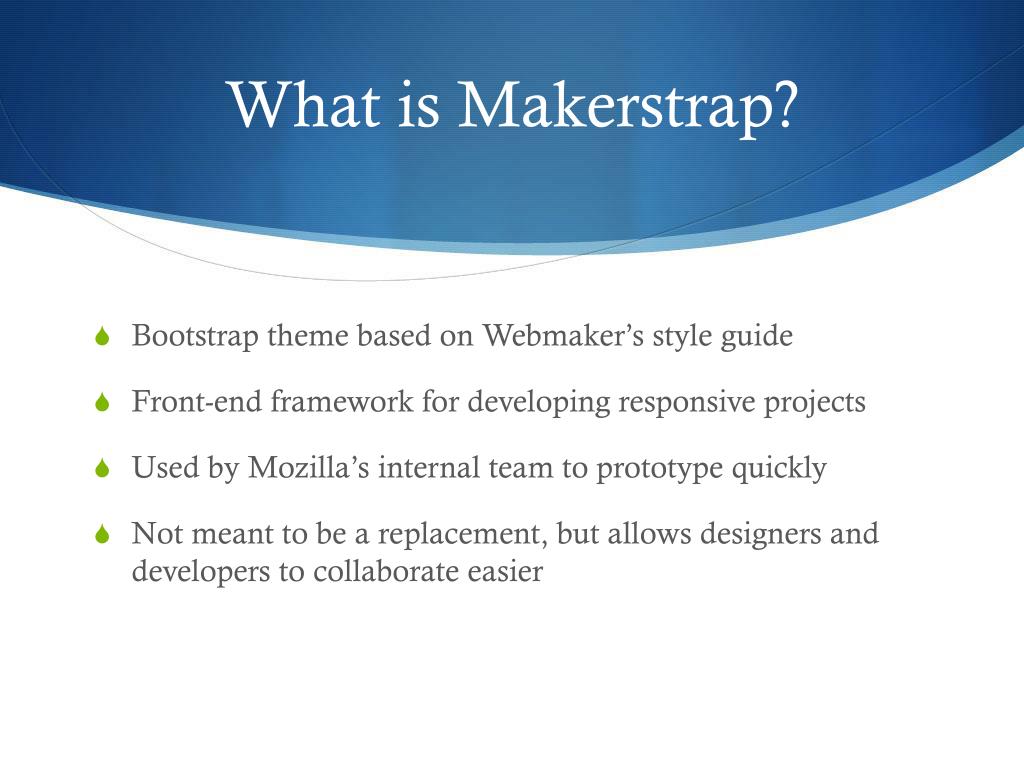 What is Makerstrap?

Bootstrap theme based on Webmaker’s style guide

Front-end framework for developing responsive projects

Used by Mozilla’s internal team to prototype quickly

Not meant to be a replacement, but allows designers and developers to collaborate easier